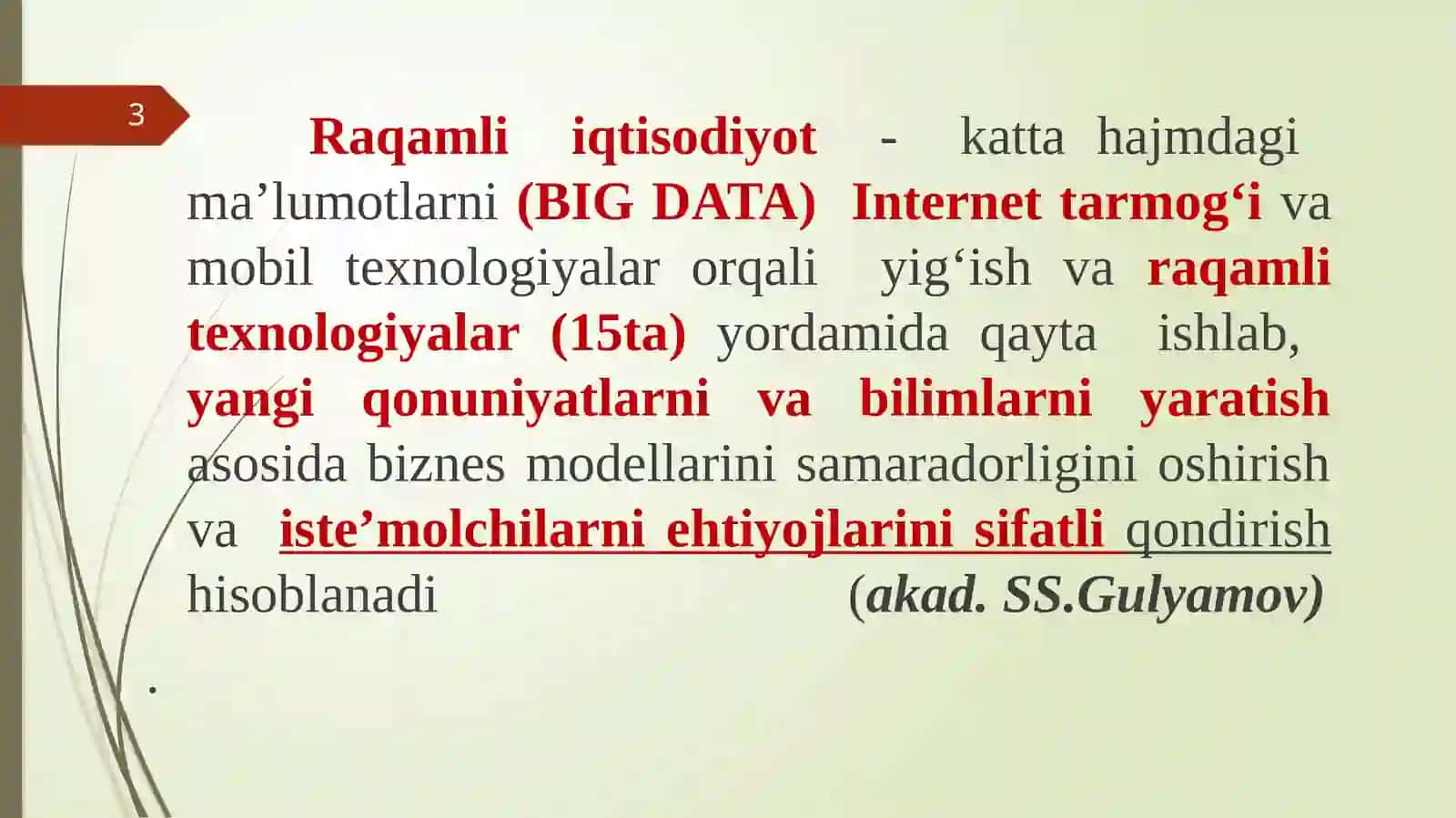 3

Raqamli iqtisodiyot - katta hajmdagi ma’lumotlarni (BIG DATA) Internet tarmog‘i va mobil texnologiyalar orqali yig‘ish va raqamli texnologiyalar (15ta) yordamida qayta ishlab, yangi qonuniyatlarni va bilimlarni yaratish asosida biznes modellarini samaradorligini oshirish va iste’molchilarni ehtiyojlarini sifatli qondirish hisoblanadi (akad. SS.Gulyamov)

.